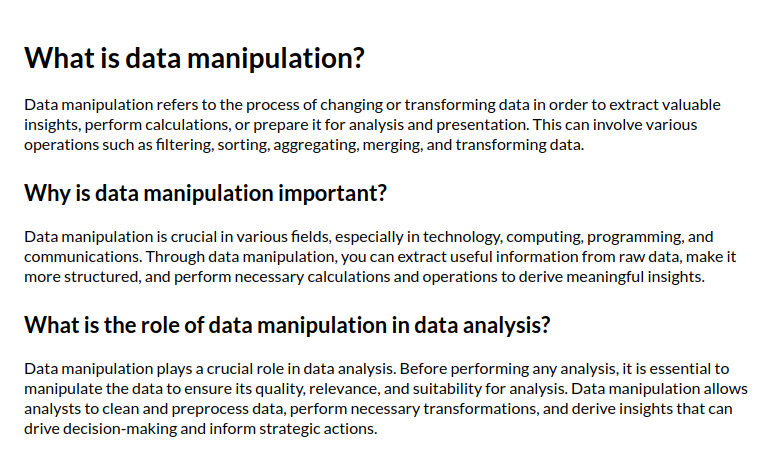 What is data manipulation?

Data manipulation refers to the process of changing or transforming data in order to extract valuable insights, perform calculations, or prepare it for analysis and presentation. This can involve various operations such as filtering, sorting, aggregating, merging, and transforming data.

Why is data manipulation important?

Data manipulation is crucial in various fields, especially in technology, computing, programming, and communications. Through data manipulation, you can extract useful information from raw data, make it more structured, and perform necessary calculations and operations to derive meaningful insights.

What is the role of data manipulation in data analysis?

Data manipulation plays a crucial role in data analysis. Before performing any analysis, it is essential to manipulate the data to ensure its quality, relevance, and suitability for analysis. Data manipulation allows analysts to clean and preprocess data, perform necessary transformations, and derive insights that can drive decision-making and inform strategic actions.